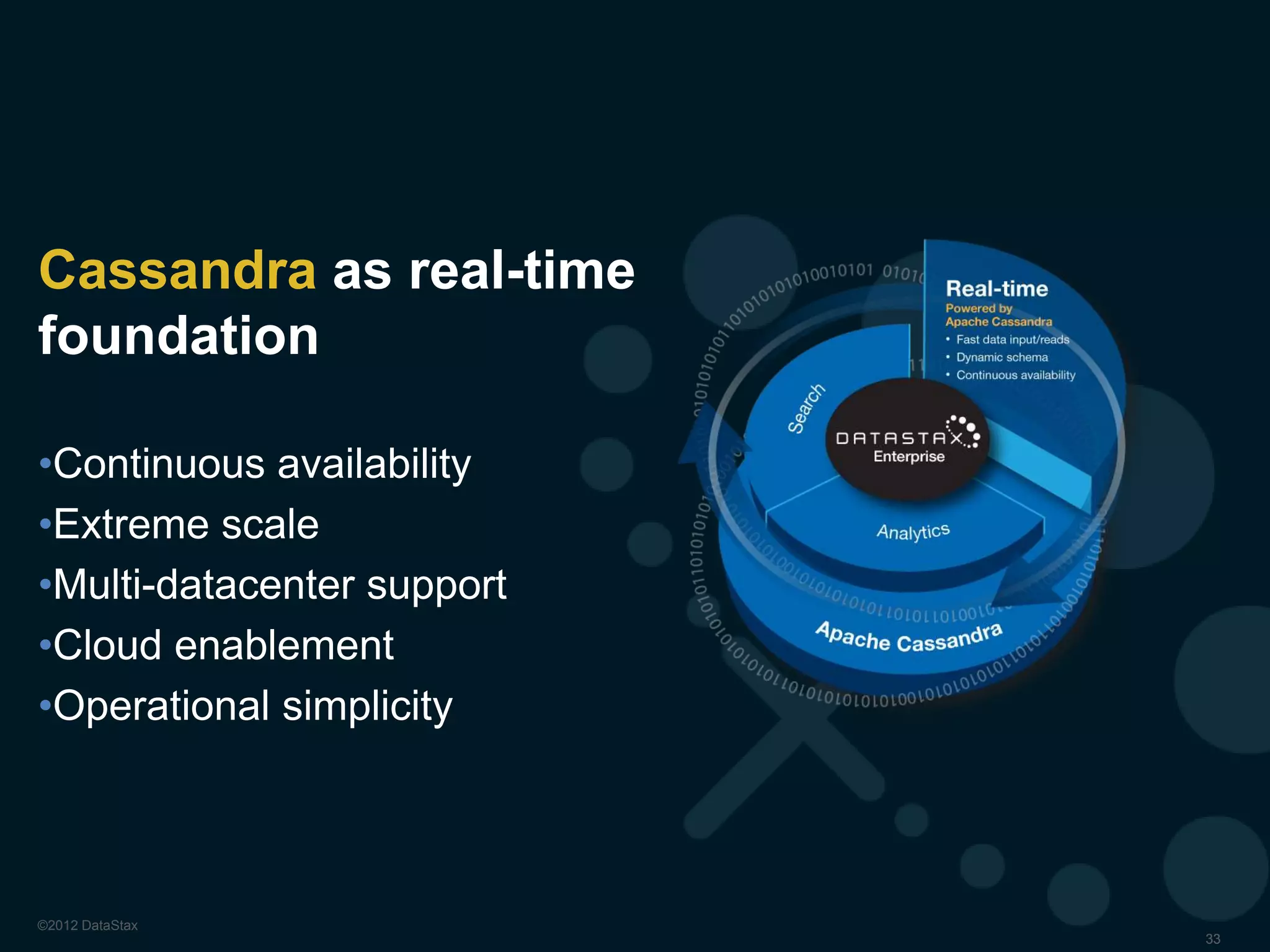 Cassandra as real-time foundation

•Continuous availability
•Extreme scale
•Multi-datacenter support
•Cloud enablement
•Operational simplicity

Real-time
Powered by Apache Cassandra
• Fast data input/reads
• Dynamic schema
• Continuous availability

Search
DATASTAX
Enterprise
Analytics
Apache Cassandra

©2012 DataStax

33